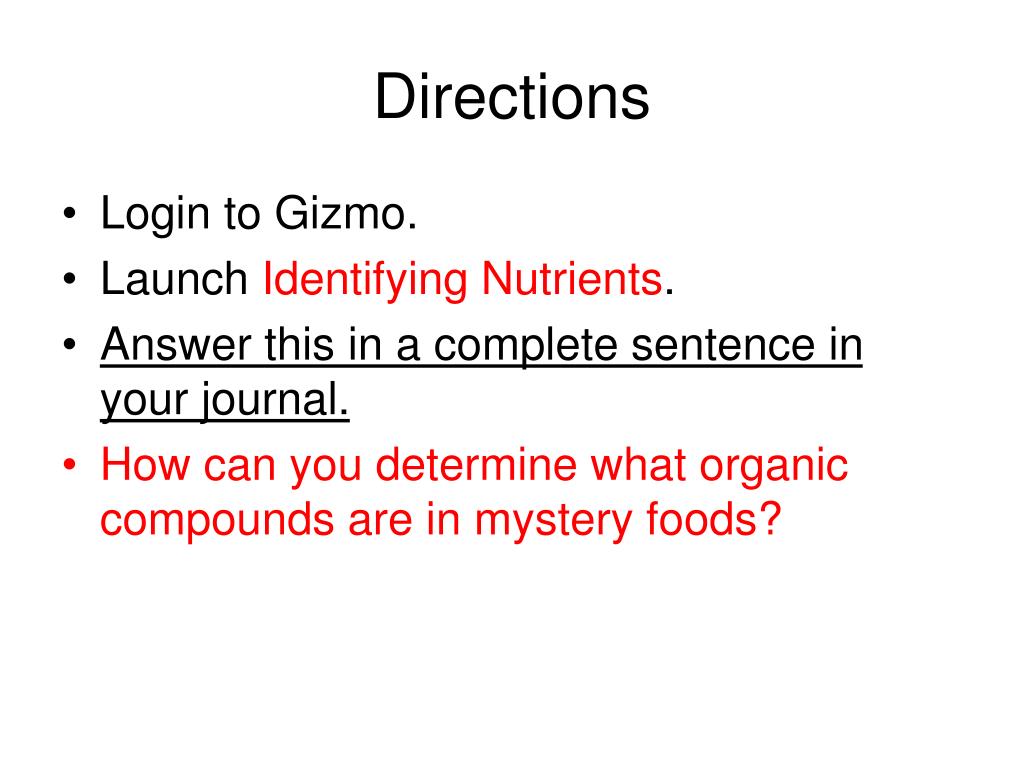 Directions

• Login to Gizmo.
• Launch Identifying Nutrients.
• Answer this in a complete sentence in your journal.
• How can you determine what organic compounds are in mystery foods?